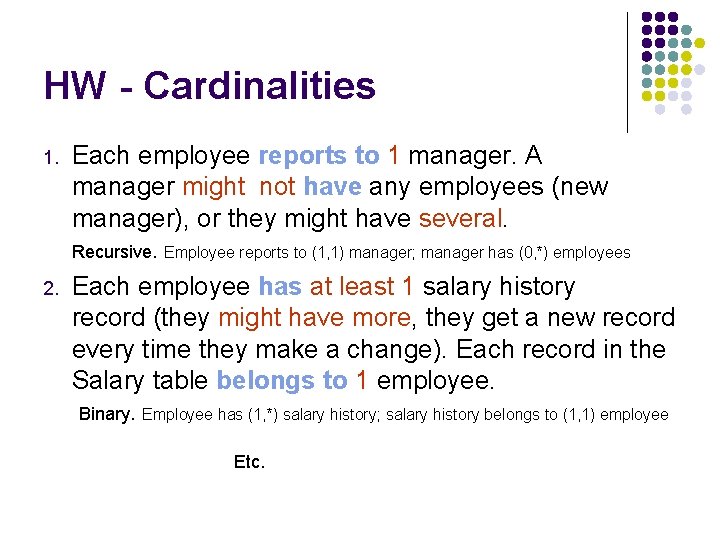 HW - Cardinalities

1. Each employee reports to 1 manager. A manager might not have any employees (new manager), or they might have several.

Recursive. Employee reports to (1,1) manager; manager has (0,*) employees

2. Each employee has at least 1 salary history record (they might have more, they get a new record every time they make a change). Each record in the Salary table belongs to 1 employee.

Binary. Employee has (1,*) salary history; salary history belongs to (1,1) employee

Etc.